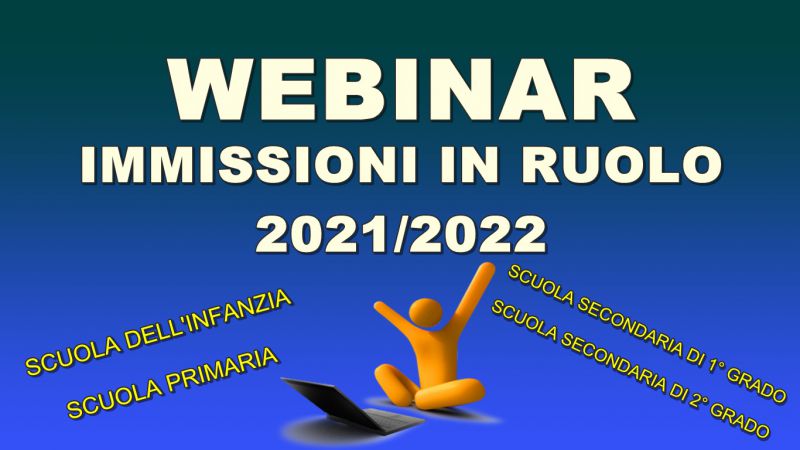 WEBINAR
IMMISSIONI IN RUOLO
2021/2022

SCUOLA DELL'INFANZIA
SCUOLA PRIMARIA

SCUOLA SECONDARIA DI 1° GRADO
SCUOLA SECONDARIA DI 2° GRADO